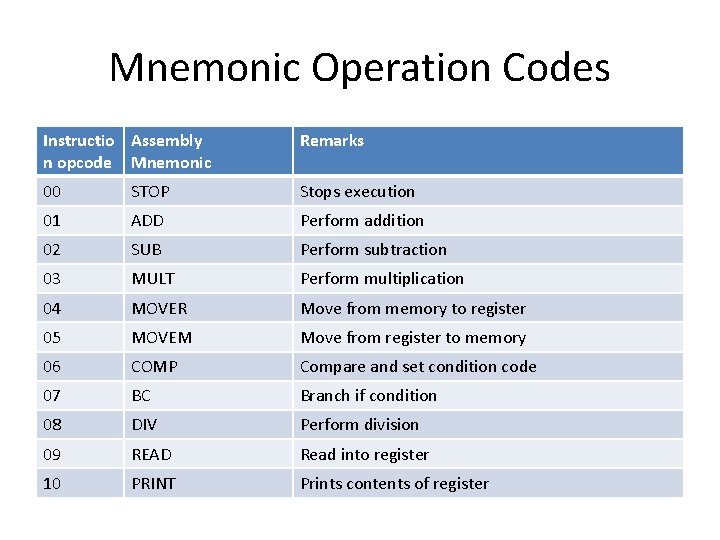 Mnemonic Operation Codes

| Instruction opcode | Assembly Mnemonic | Remarks |
|---|---|---|
| 00 | STOP | Stops execution |
| 01 | ADD | Perform addition |
| 02 | SUB | Perform subtraction |
| 03 | MULT | Perform multiplication |
| 04 | MOVER | Move from memory to register |
| 05 | MOVEM | Move from register to memory |
| 06 | COMP | Compare and set condition code |
| 07 | BC | Branch if condition |
| 08 | DIV | Perform division |
| 09 | READ | Read into register |
| 10 | PRINT | Prints contents of register |